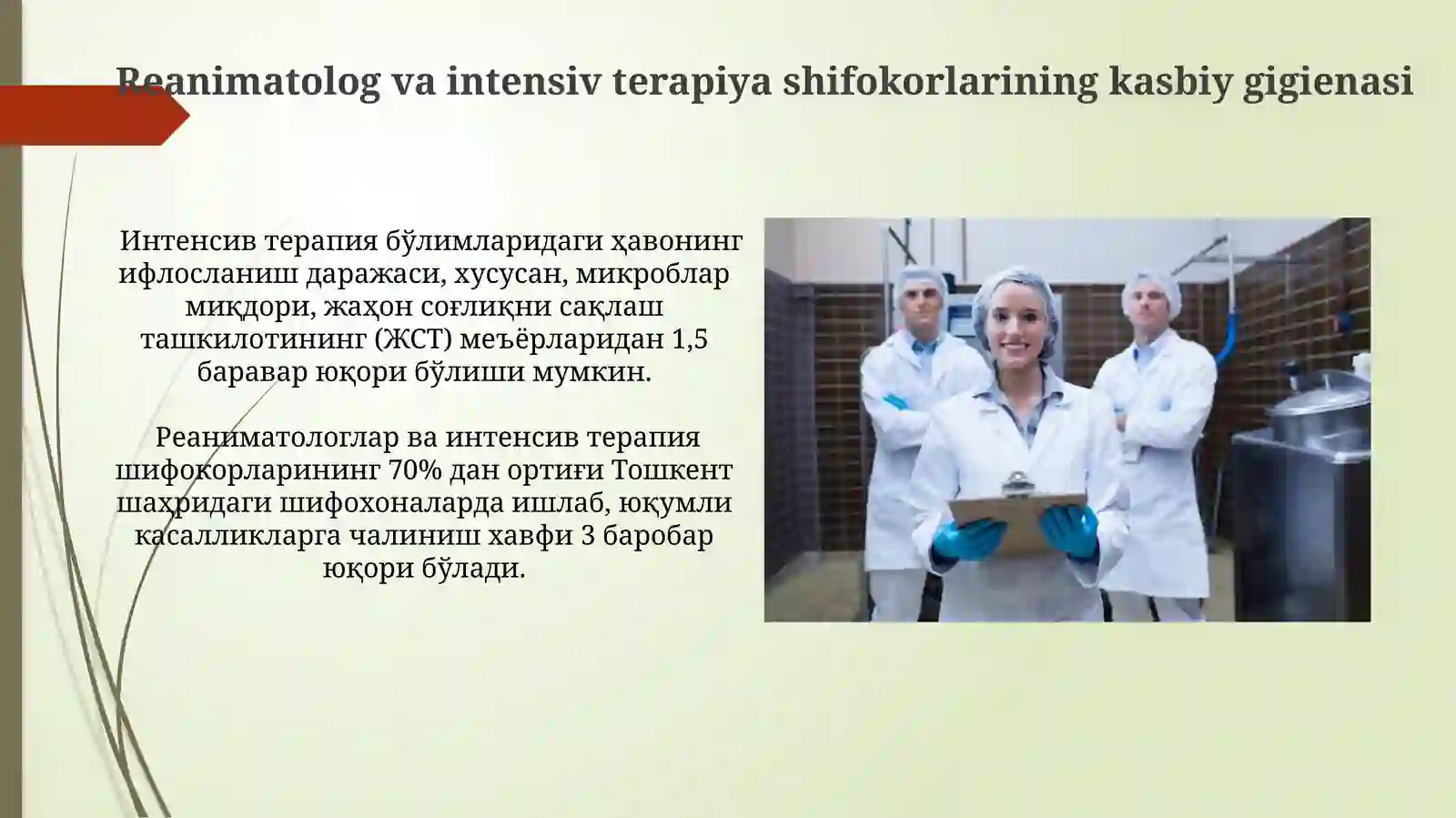 Reanimatolog va intensiv terapiya shifokorlarining kasbiy gigienasi

Интенсив терапия бўлимларидаги ҳавонинг ифлосланиш даражаси, хусусан, микроблар миқдори, жаҳон соғлиқни сақлаш ташкилотининг (ЖСТ) меъёрларидан 1,5 баравар юқори бўлиши мумкин.

Реаниматологлар ва интенсив терапия шифокорларининг 70% дан ортиғи Тошкент шаҳридаги шифохоналарда ишлаб, юқумли касалликларга чалиниш хавфи 3 баробар юқори бўлади.